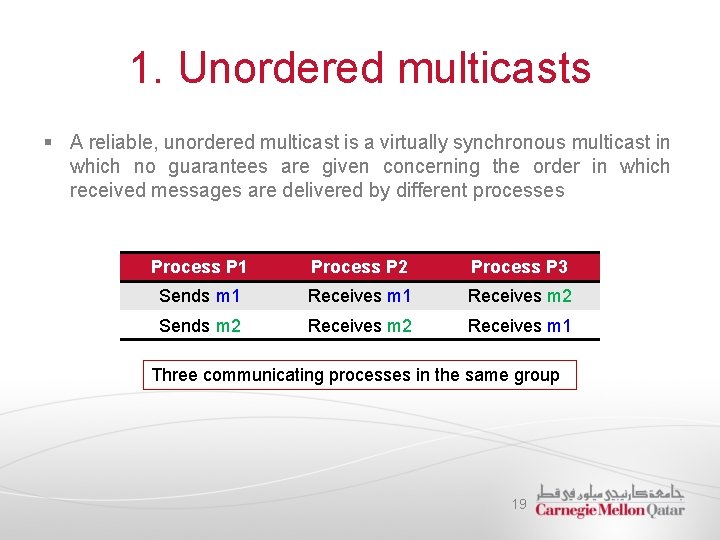 1. Unordered multicasts

▪ A reliable, unordered multicast is a virtually synchronous multicast in which no guarantees are given concerning the order in which received messages are delivered by different processes

| Process P1 | Process P2 | Process P3 |
|---|---|---|
| Sends m1 | Receives m1 | Receives m2 |
| Sends m2 | Receives m2 | Receives m1 |

Three communicating processes in the same group

19

جامعة كارنيجي ميلون في قطر
Carnegie Mellon Qatar